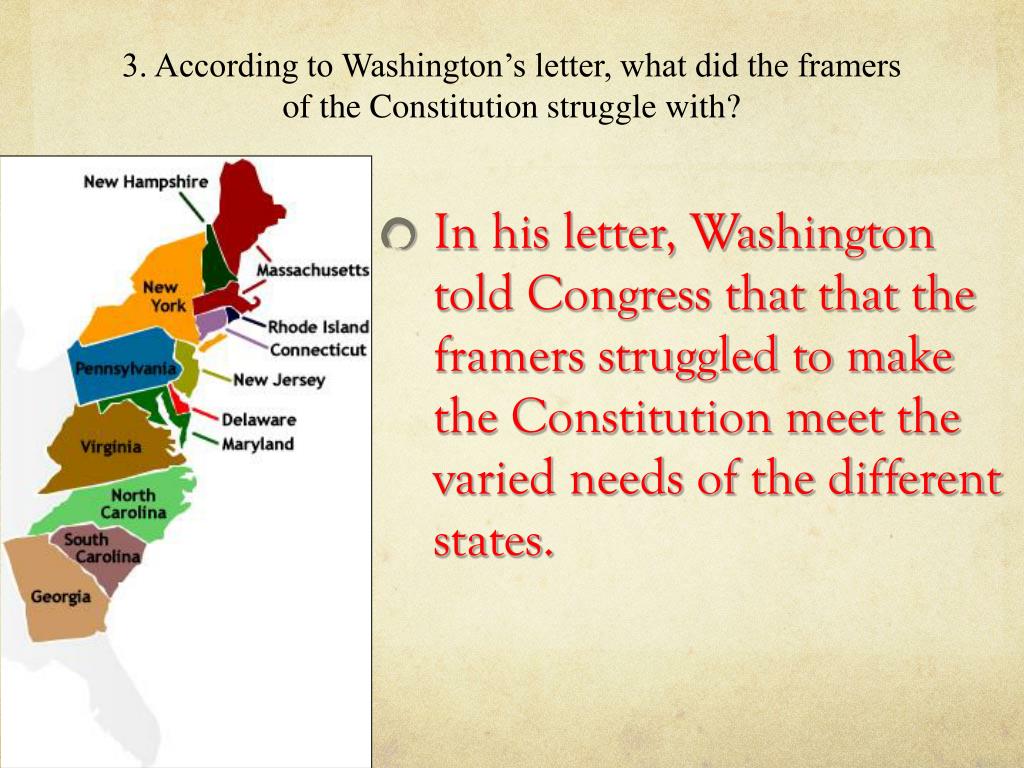 3. According to Washington's letter, what did the framers of the Constitution struggle with?

New Hampshire
Massachusetts
New York
Rhode Island
Connecticut
Pennsylvania
New Jersey
Delaware
Maryland
Virginia
North Carolina
South Carolina
Georgia

In his letter, Washington told Congress that that the framers struggled to make the Constitution meet the varied needs of the different states.